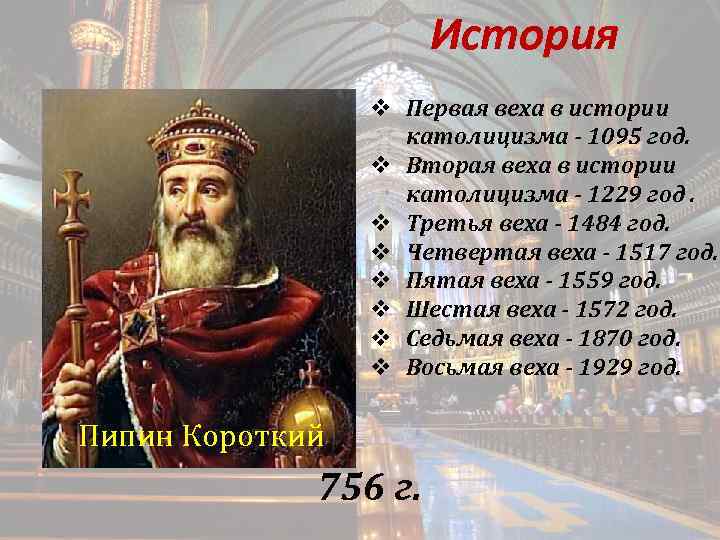 История

❖ Первая веха в истории католицизма - 1095 год.
❖ Вторая веха в истории католицизма - 1229 год .
❖ Третья веха - 1484 год.
❖ Четвертая веха - 1517 год.
❖ Пятая веха - 1559 год.
❖ Шестая веха - 1572 год.
❖ Седьмая веха - 1870 год.
❖ Восьмая веха - 1929 год.

Пипин Короткий

756 г.